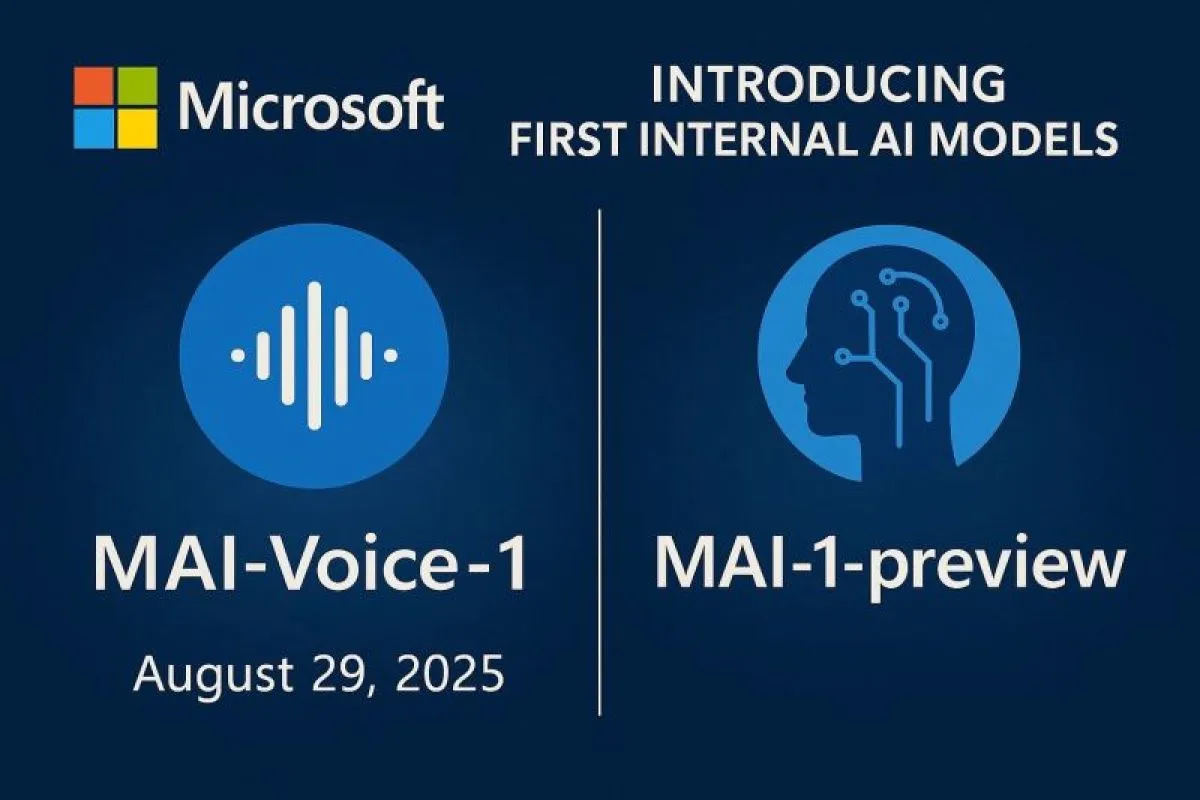 Microsoft

INTRODUCING
FIRST INTERNAL AI MODELS

MAI-Voice-1

August 29, 2025

MAI-1-preview